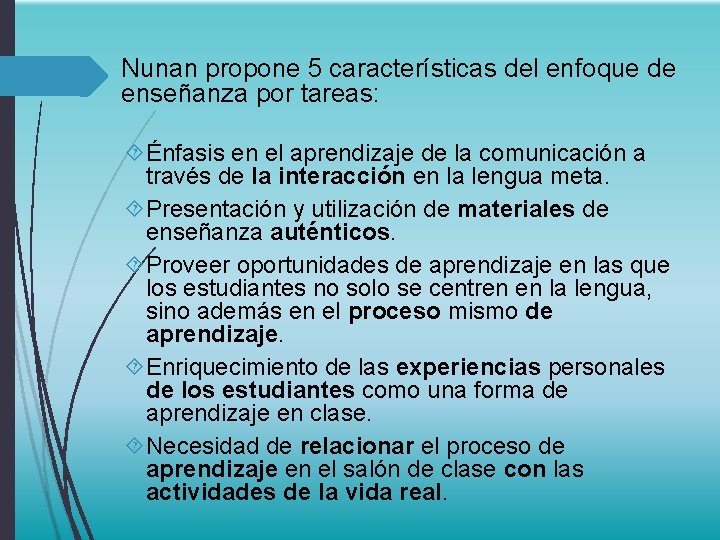 Nunan propone 5 características del enfoque de enseñanza por tareas:

Énfasis en el aprendizaje de la comunicación a través de la interacción en la lengua meta.

Presentación y utilización de materiales de enseñanza auténticos.

Proveer oportunidades de aprendizaje en las que los estudiantes no solo se centren en la lengua, sino además en el proceso mismo de aprendizaje.

Enriquecimiento de las experiencias personales de los estudiantes como una forma de aprendizaje en clase.

Necesidad de relacionar el proceso de aprendizaje en el salón de clase con las actividades de la vida real.